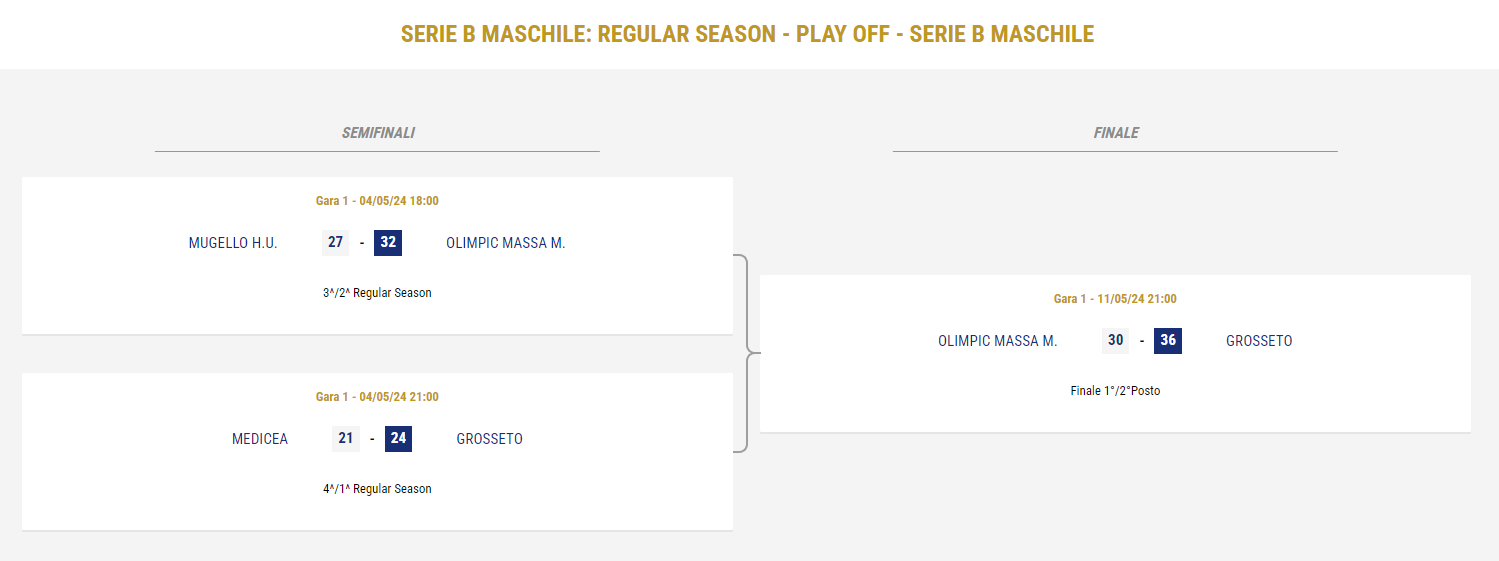 SERIE B MASCHILE: REGULAR SEASON - PLAY OFF - SERIE B MASCHILE

SEMIFINALI

Gara 1 - 04/05/24 18:00

MUGELLO H.U. 27 - 32 OLIMPIC MASSA M.

3^/2^ Regular Season

Gara 1 - 04/05/24 21:00

MEDICEA 21 - 24 GROSSETO

4^/1^ Regular Season

FINALE

Gara 1 - 11/05/24 21:00

OLIMPIC MASSA M. 30 - 36 GROSSETO

Finale 1°/2°Posto